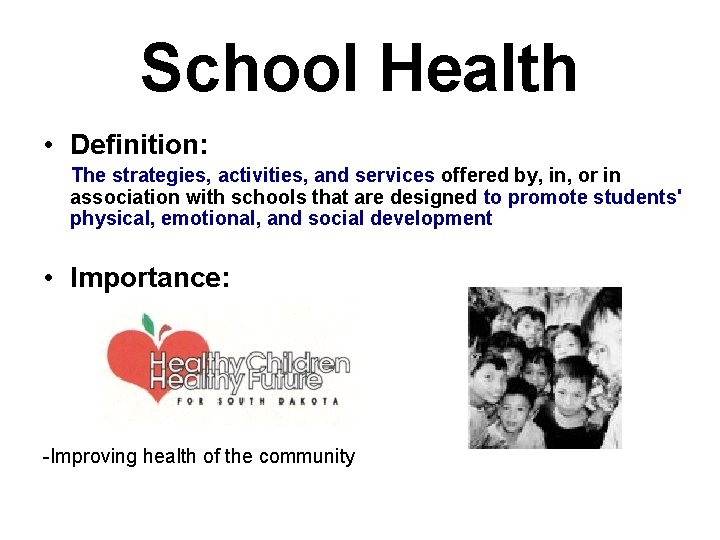 School Health

• Definition:

The strategies, activities, and services offered by, in, or in association with schools that are designed to promote students' physical, emotional, and social development

• Importance:

Healthy Children Healthy Future FOR SOUTH DAKOTA

-Improving health of the community